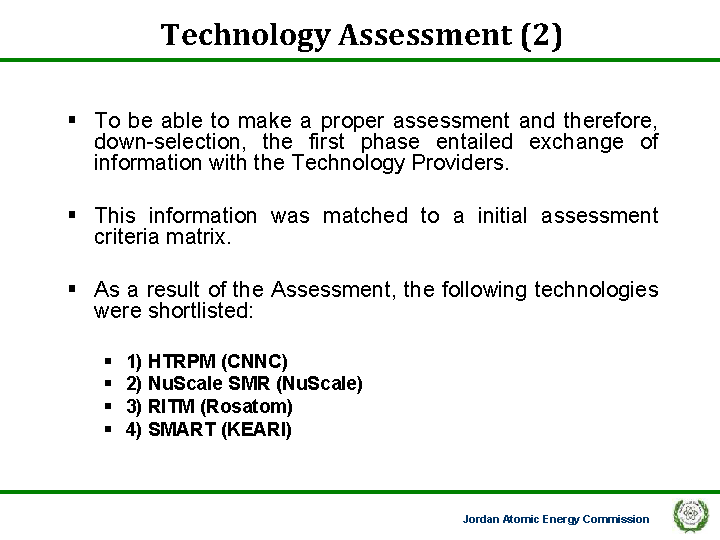 Technology Assessment (2)

▪ To be able to make a proper assessment and therefore, down-selection, the first phase entailed exchange of information with the Technology Providers.

▪ This information was matched to a initial assessment criteria matrix.

▪ As a result of the Assessment, the following technologies were shortlisted:

▪ 1) HTRPM (CNNC)
▪ 2) NuScale SMR (NuScale)
▪ 3) RITM (Rosatom)
▪ 4) SMART (KEARI)

Jordan Atomic Energy Commission